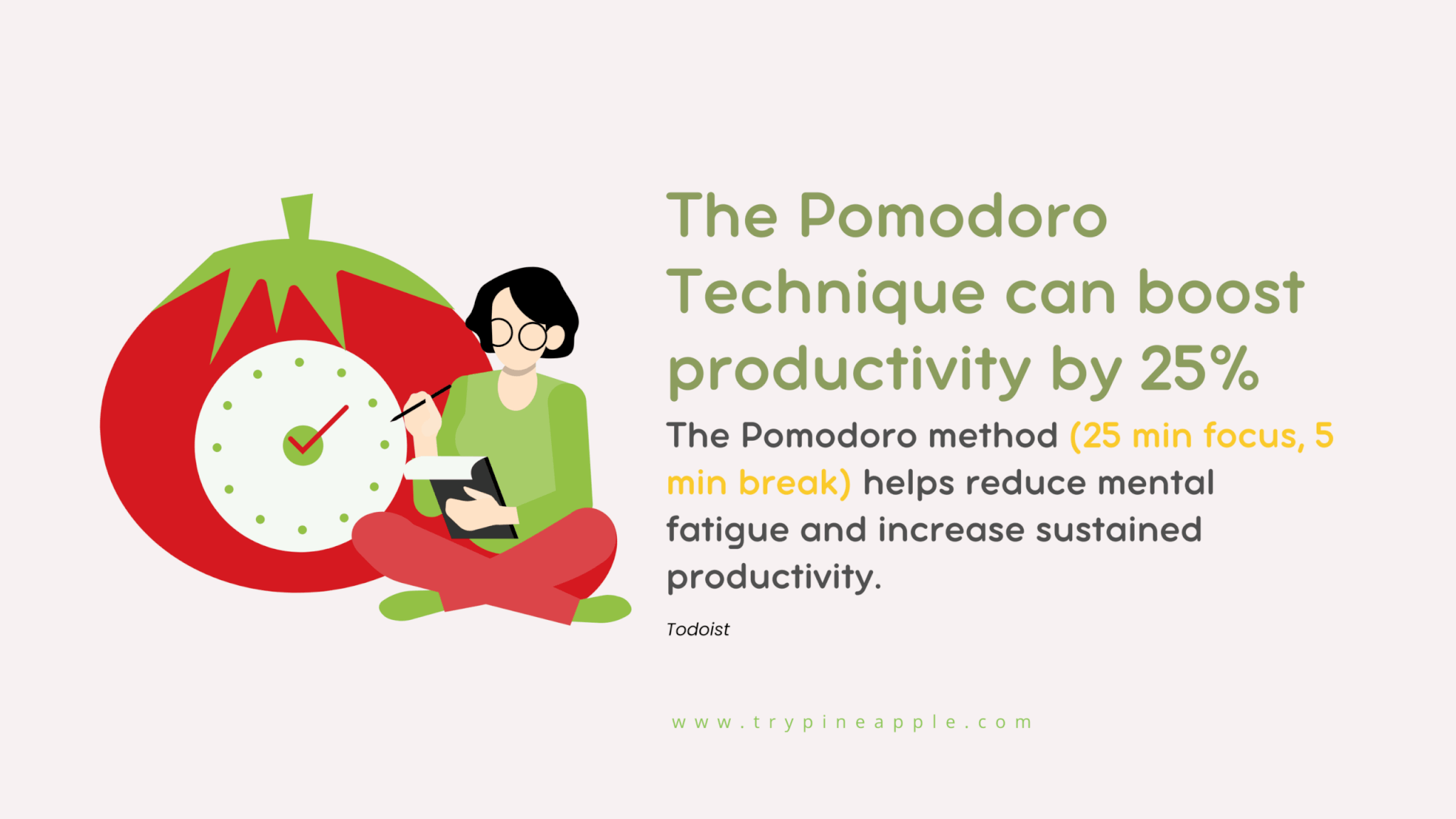 The Pomodoro Technique can boost productivity by 25%

The Pomodoro method (25 min focus, 5 min break) helps reduce mental fatigue and increase sustained productivity.

Todoist

www.trypineapple.com